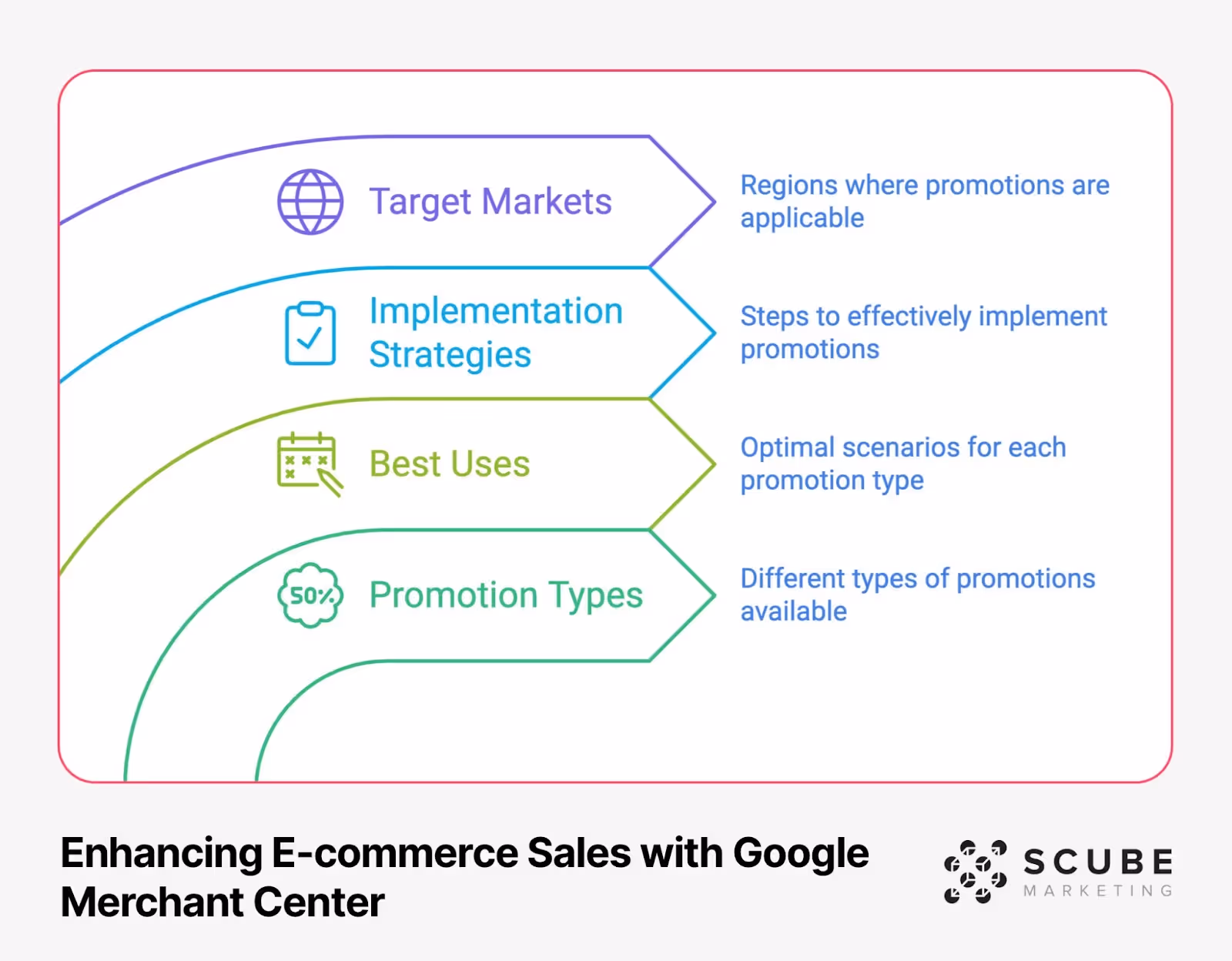 Target Markets

Regions where promotions are applicable

Implementation Strategies

Steps to effectively implement promotions

Best Uses

Optimal scenarios for each promotion type

50%

Promotion Types

Different types of promotions available

Enhancing E-commerce Sales with Google Merchant Center

SCUBE
MARKETING